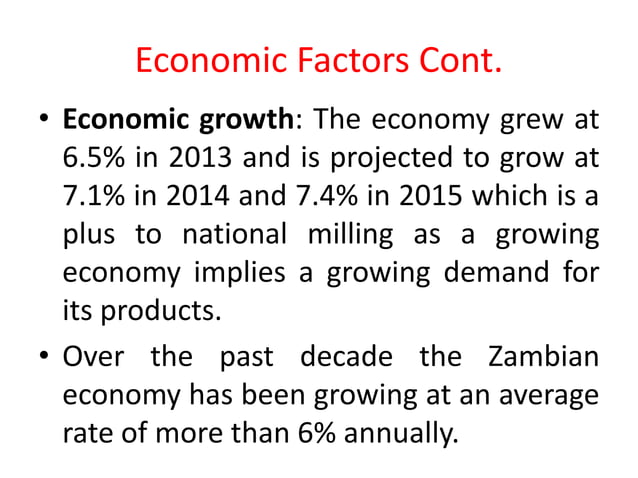 Economic Factors Cont.

• Economic growth: The economy grew at 6.5% in 2013 and is projected to grow at 7.1% in 2014 and 7.4% in 2015 which is a plus to national milling as a growing economy implies a growing demand for its products.

• Over the past decade the Zambian economy has been growing at an average rate of more than 6% annually.